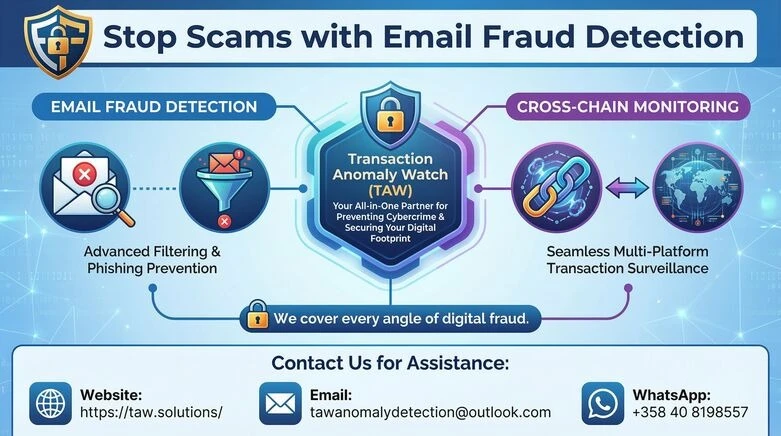 Stop Scams with Email Fraud Detection

EMAIL FRAUD DETECTION

Advanced Filtering & Phishing Prevention

Transaction Anomaly Watch (TAW)

Your All-in-One Partner for Preventing Cybercrime & Securing Your Digital Footprint

CROSS-CHAIN MONITORING

Seamless Multi-Platform Transaction Surveillance

We cover every angle of digital fraud.

Contact Us for Assistance:

Website:
https://taw.solutions/

Email:
tawanomalydetection@outlook.com

WhatsApp:
+358 40 8198557